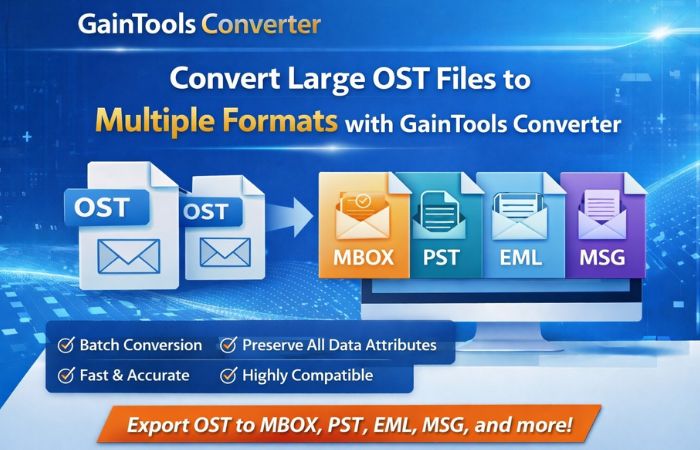 GainTools Converter

Convert Large OST Files to Multiple Formats with GainTools Converter

OST

OST

MBOX

PST

EML

MSG

Batch Conversion

Preserve All Data Attributes

Fast & Accurate

Highly Compatible

Export OST to MBOX, PST, EML, MSG, and more!